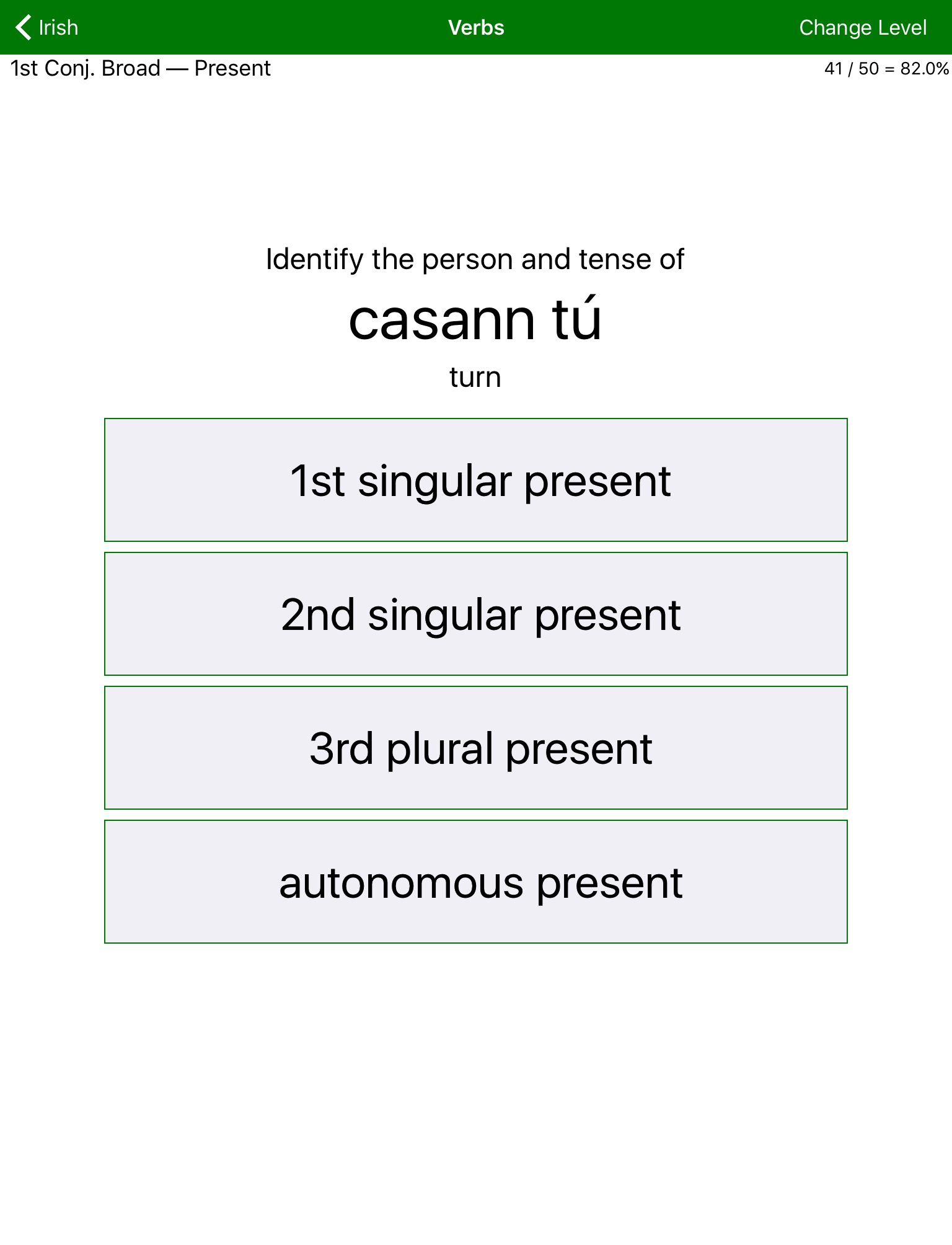 Irish
Verbs
Change Level

1st Conj. Broad — Present
41 / 50 = 82.0%

Identify the person and tense of

casann tú

turn

1st singular present

2nd singular present

3rd plural present

autonomous present